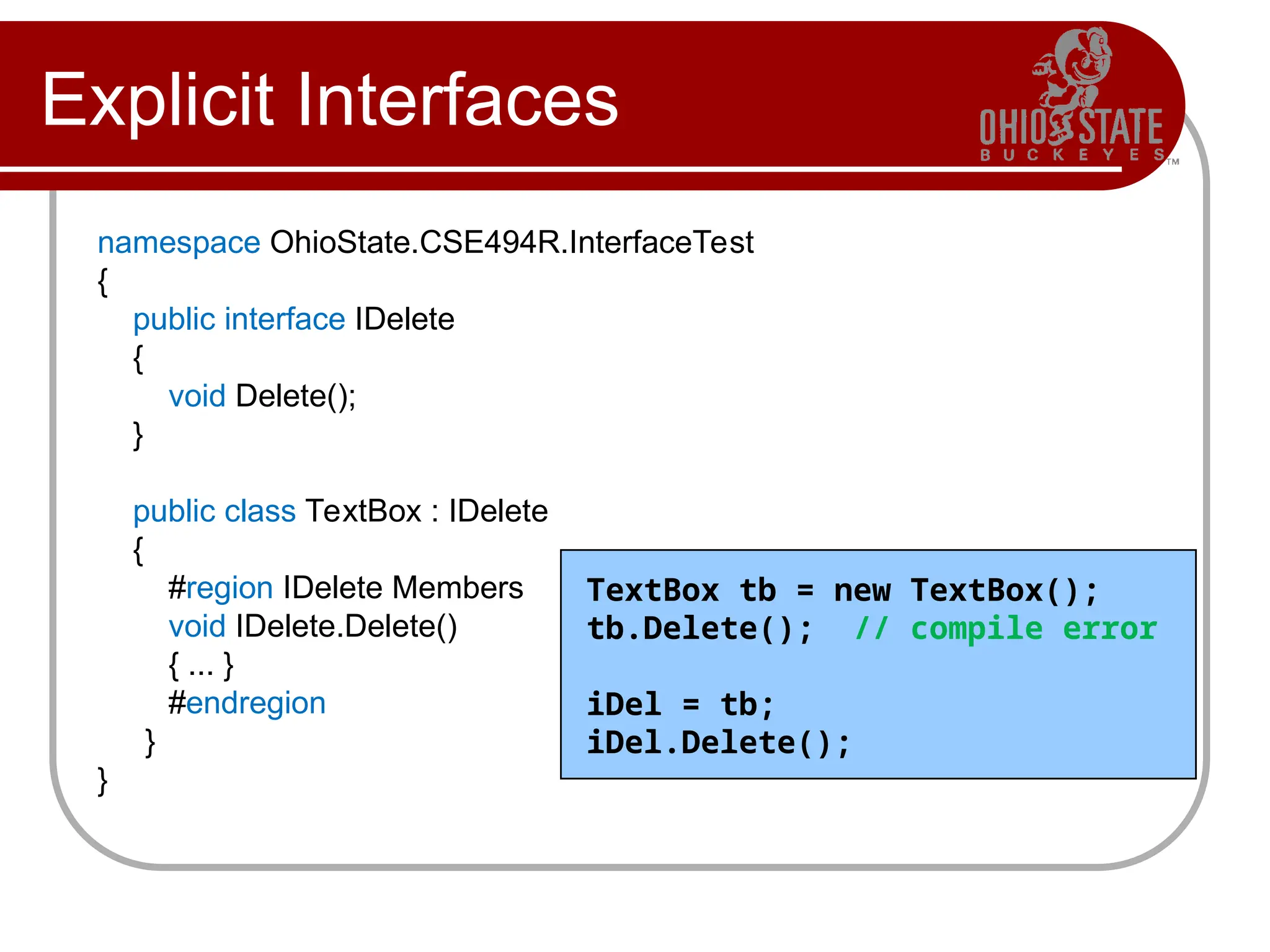 Explicit Interfaces

OHIO STATE
BUCKEYES™

namespace OhioState.CSE494R.InterfaceTest
{
public interface IDelete
{
void Delete();
}

public class TextBox : IDelete
{
#region IDelete Members
void IDelete.Delete()
{ ... }
#endregion
}
}

TextBox tb = new TextBox();
tb.Delete(); // compile error

iDel = tb;
iDel.Delete();